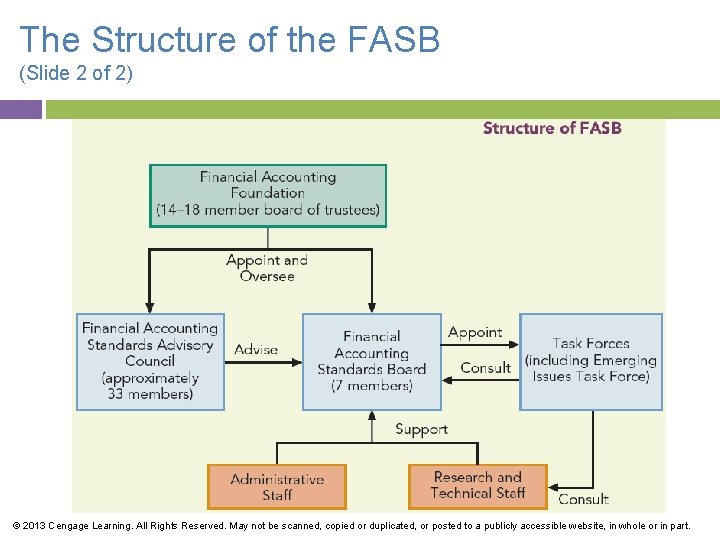 The Structure of the FASB
(Slide 2 of 2)

Structure of FASB

Financial Accounting Foundation (14–18 member board of trustees)

Appoint and Oversee

Financial Accounting Standards Advisory Council (approximately 33 members)

Advise

Financial Accounting Standards Board (7 members)

Appoint

Consult

Task Forces (including Emerging Issues Task Force)

Support

Administrative Staff

Research and Technical Staff

Consult

© 2013 Cengage Learning. All Rights Reserved. May not be scanned, copied or duplicated, or posted to a publicly accessible website, in whole or in part.